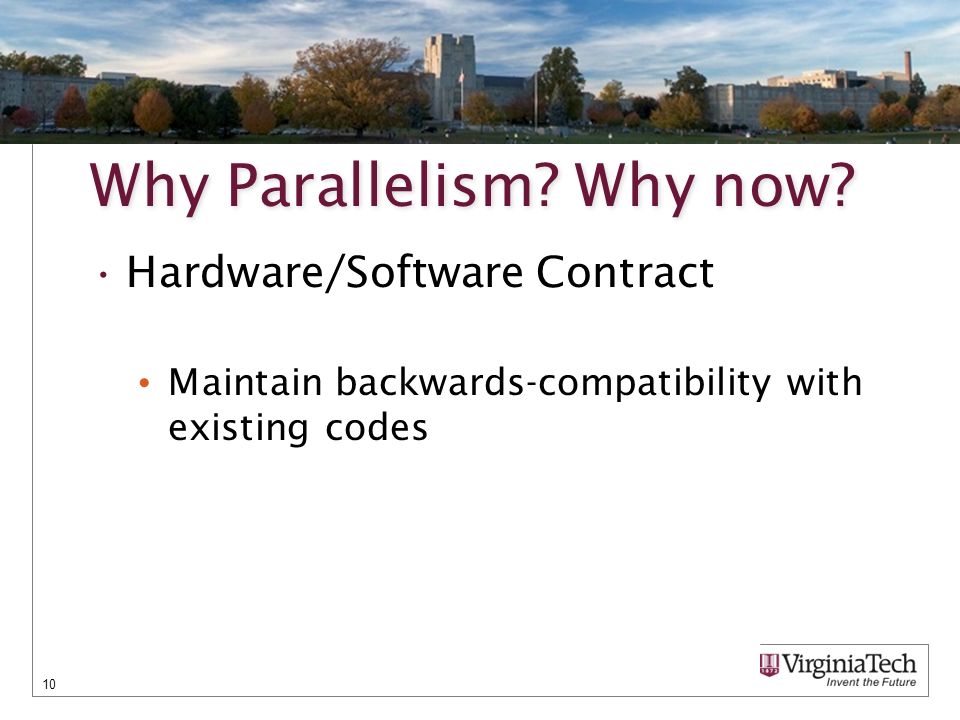 Why Parallelism? Why now?

• Hardware/Software Contract

• Maintain backwards-compatibility with existing codes

10

VirginiaTech
Invent the Future